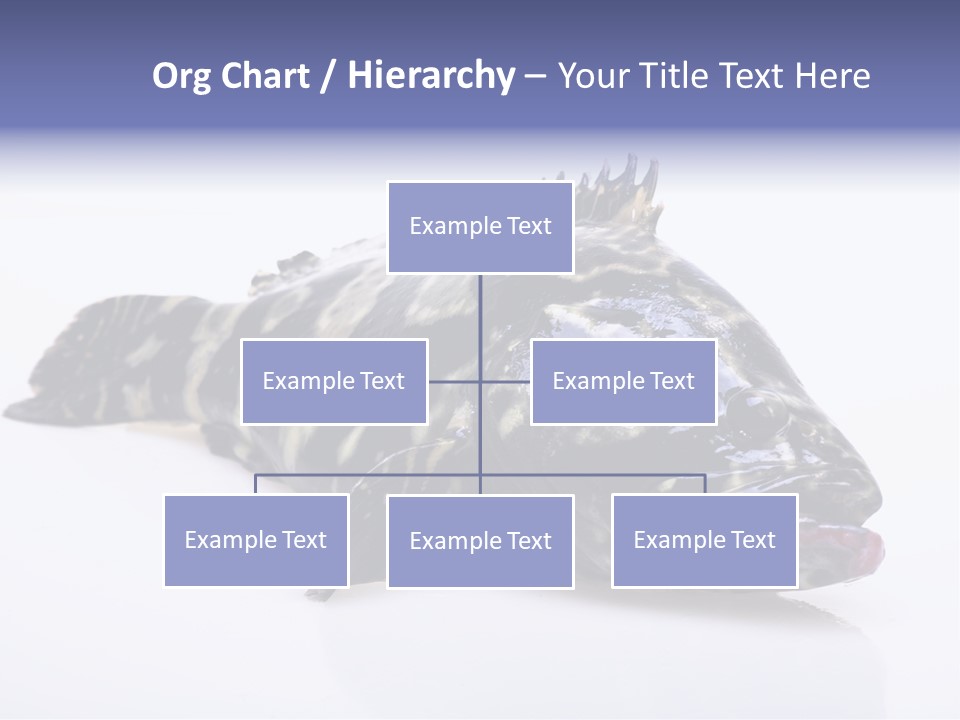 Org Chart / Hierarchy – Your Title Text Here

Example Text

Example Text

Example Text

Example Text

Example Text

Example Text